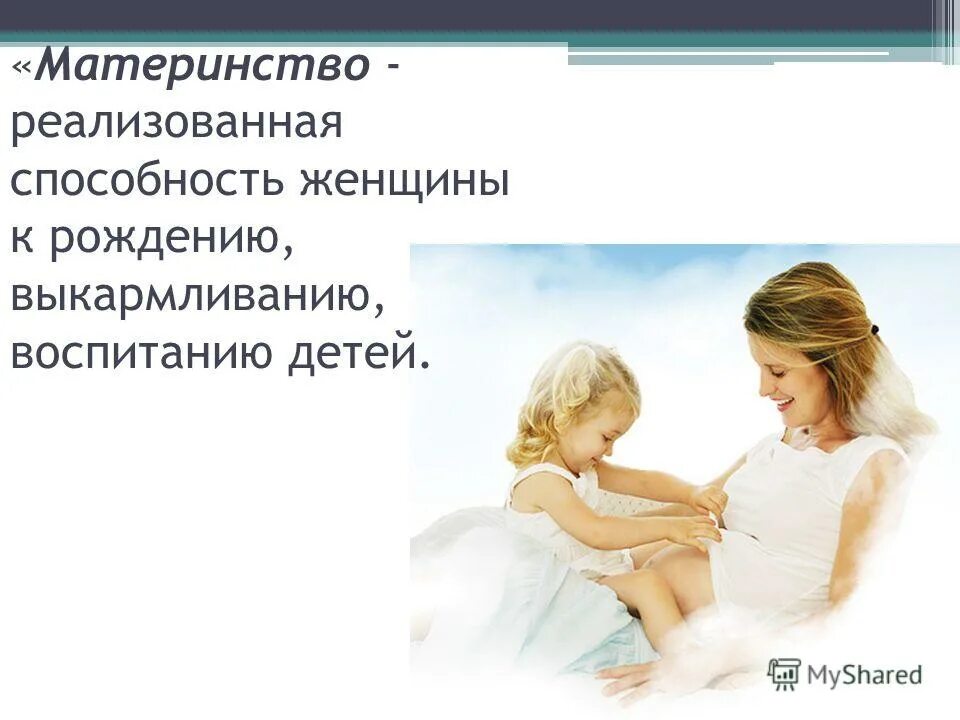 «Материнство - реализованная способность женщины к рождению, выкармливанию, воспитанию детей.

MyShared